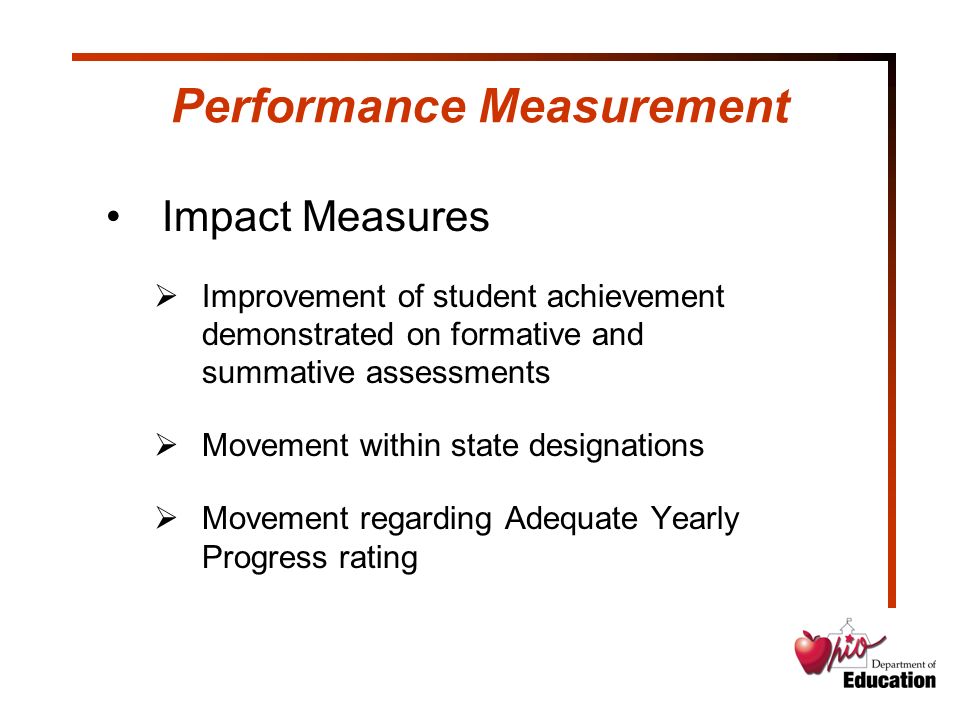 Performance Measurement

• Impact Measures

➢ Improvement of student achievement demonstrated on formative and summative assessments

➢ Movement within state designations

➢ Movement regarding Adequate Yearly Progress rating

Ohio Department of Education